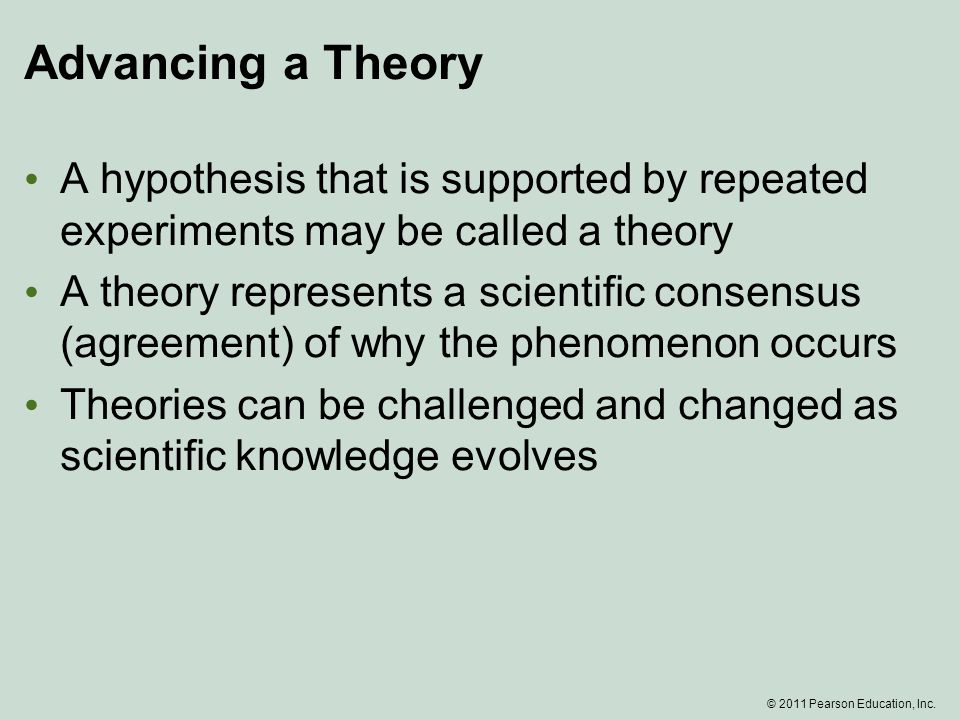 Advancing a Theory

• A hypothesis that is supported by repeated experiments may be called a theory
• A theory represents a scientific consensus (agreement) of why the phenomenon occurs
• Theories can be challenged and changed as scientific knowledge evolves

© 2011 Pearson Education, Inc.